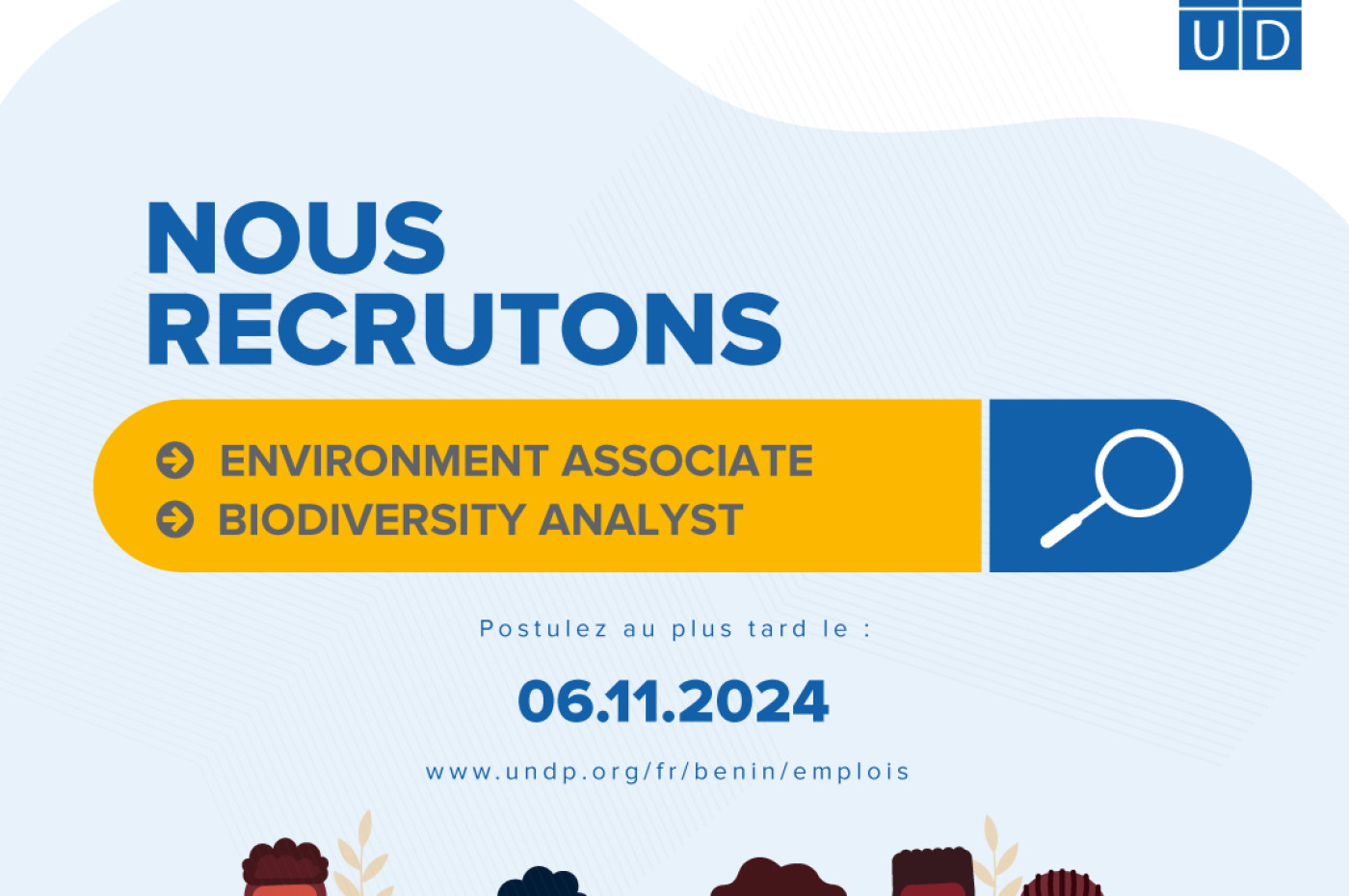 U D

NOUS RECRUTONS

ENVIRONMENT ASSOCIATE
BIODIVERSITY ANALYST

Postulez au plus tard le :

06.11.2024

www.undp.org/fr/benin/emplois